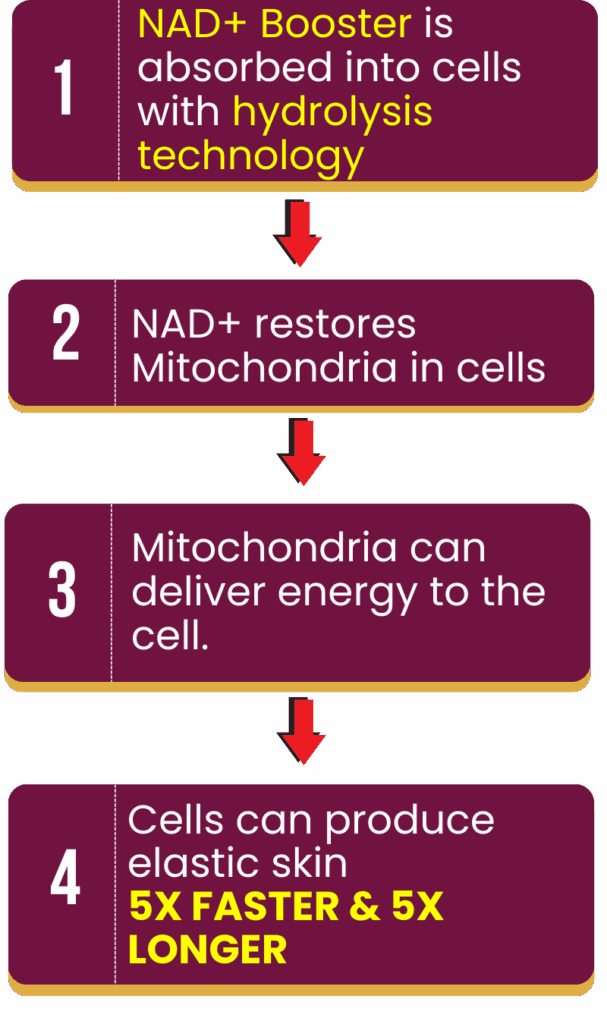 1

NAD+ Booster is absorbed into cells with hydrolysis technology

2

NAD+ restores Mitochondria in cells

3

Mitochondria can deliver energy to the cell.

4

Cells can produce elastic skin
5X FASTER & 5X LONGER